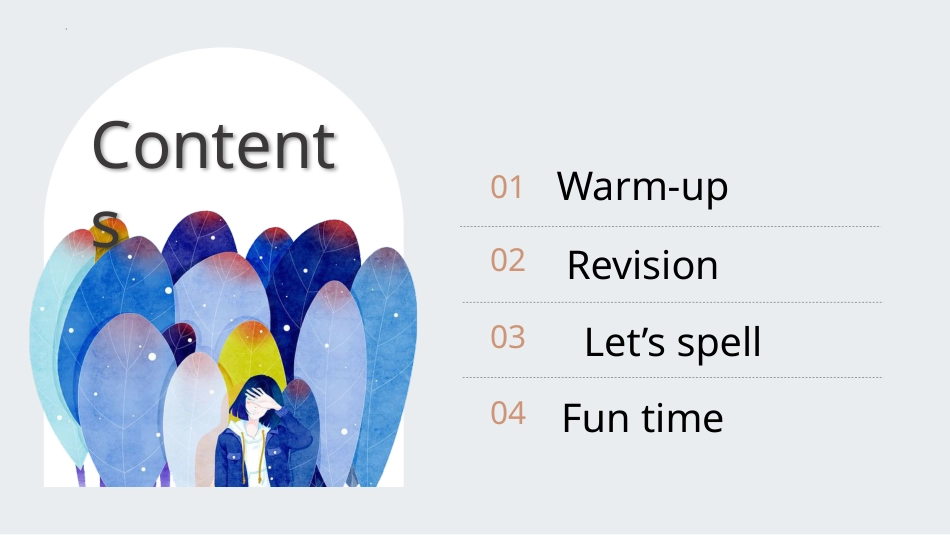 Contents

01 Warm-up

02 Revision

03 Let’s spell

04 Fun time